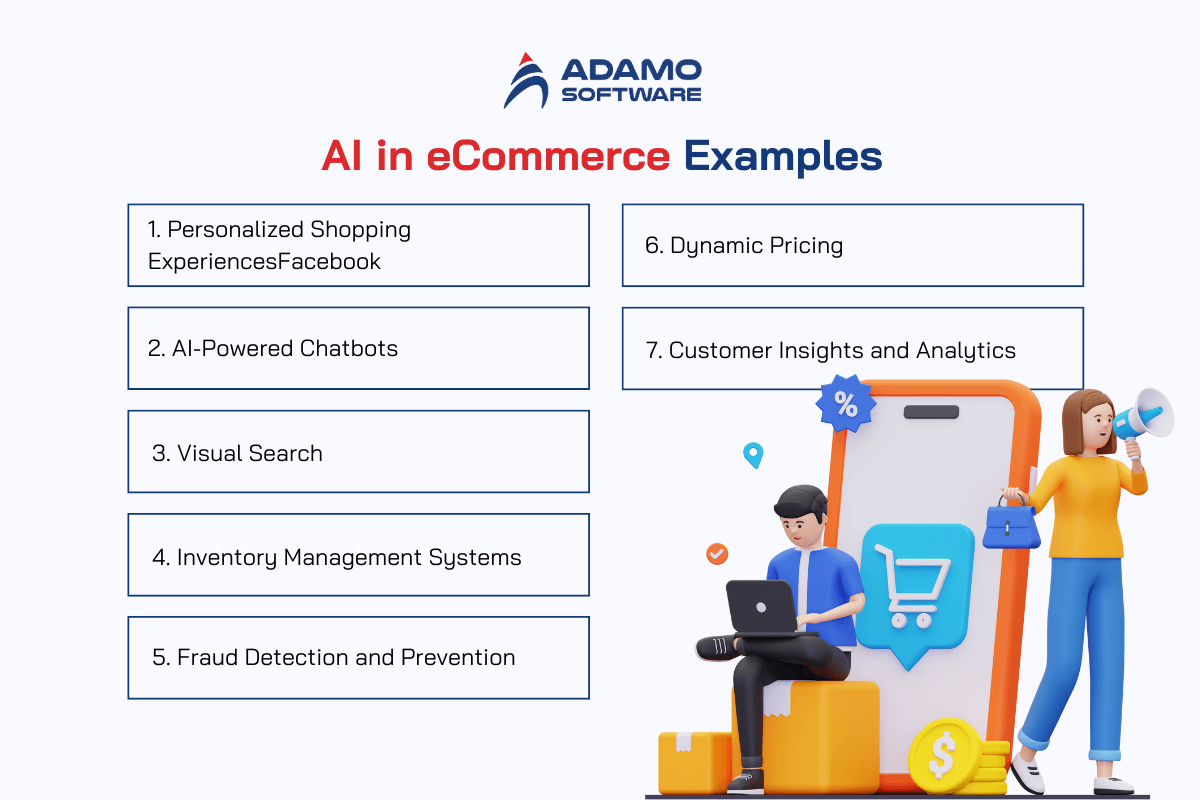 ADAMO SOFTWARE

AI in eCommerce Examples

1. Personalized Shopping ExperiencesFacebook

2. AI-Powered Chatbots

3. Visual Search

4. Inventory Management Systems

5. Fraud Detection and Prevention

6. Dynamic Pricing

7. Customer Insights and Analytics

%

$